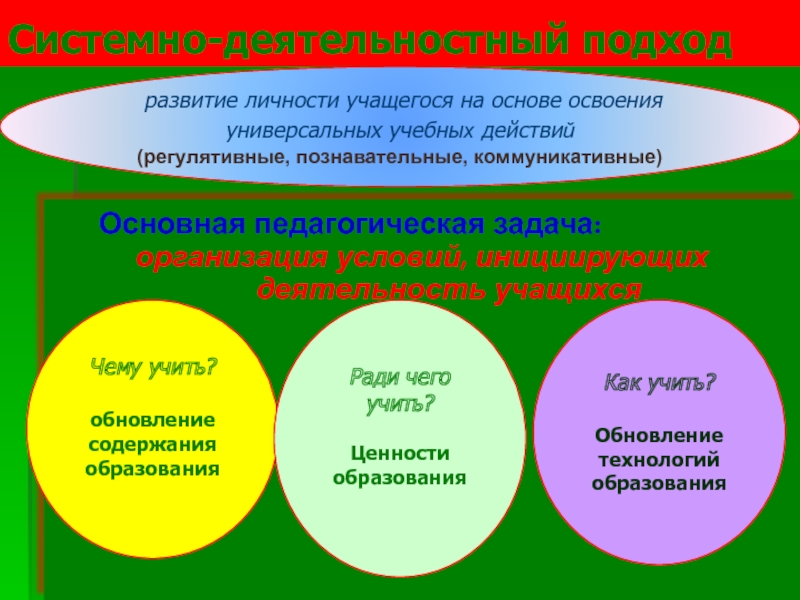 Системно-деятельностный подход

развитие личности учащегося на основе освоения универсальных учебных действий
(регулятивные, познавательные, коммуникативные)

Основная педагогическая задача:
организация условий, инициирующих деятельность учащихся

Чему учить?

обновление содержания образования

Ради чего учить?

Ценности образования

Как учить?

Обновление технологий образования